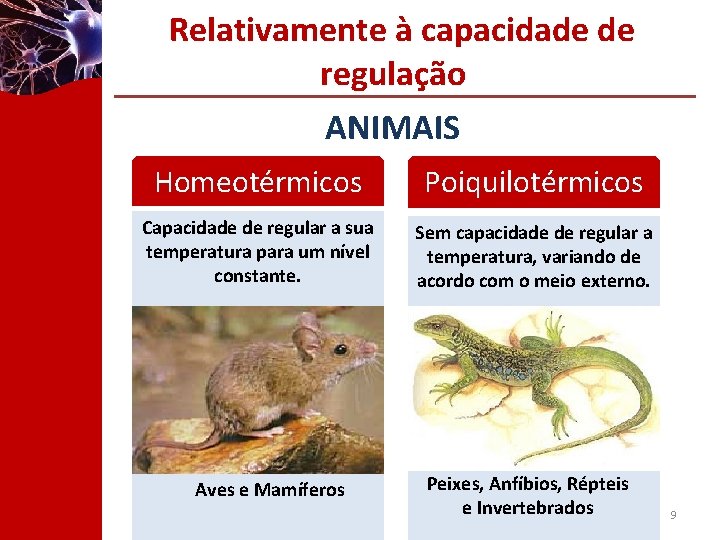 Relativamente à capacidade de regulação

ANIMAIS

Homeotérmicos

Capacidade de regular a sua temperatura para um nível constante.

Aves e Mamíferos

Poiquilotérmicos

Sem capacidade de regular a temperatura, variando de acordo com o meio externo.

Peixes, Anfíbios, Répteis e Invertebrados

9